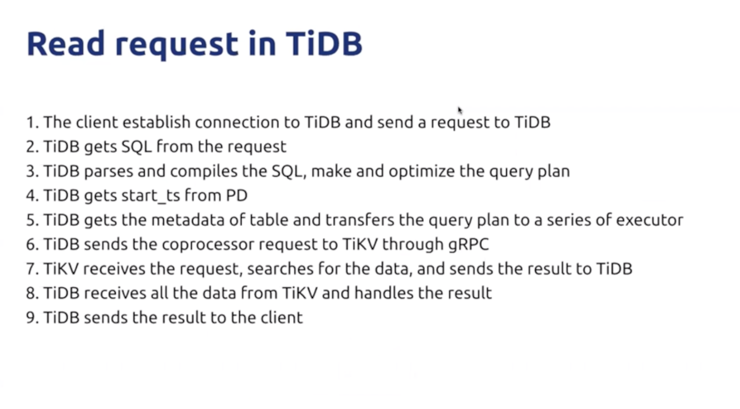 Read request in TiDB

1. The client establish connection to TiDB and send a request to TiDB
2. TiDB gets SQL from the request
3. TiDB parses and compiles the SQL, make and optimize the query plan
4. TiDB gets start_ts from PD
5. TiDB gets the metadata of table and transfers the query plan to a series of executor
6. TiDB sends the coprocessor request to TiKV through gRPC
7. TiKV receives the request, searches for the data, and sends the result to TiDB
8. TiDB receives all the data from TiKV and handles the result
9. TiDB sends the result to the client